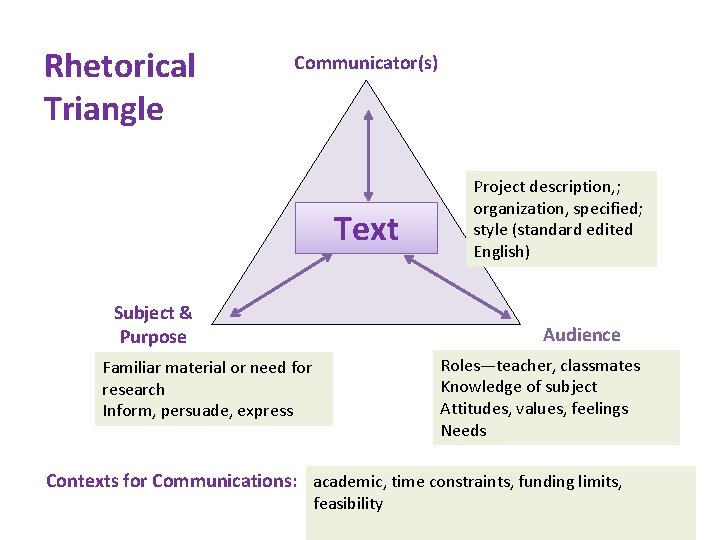 Rhetorical Triangle

Communicator(s)

Text

Project description,; organization, specified; style (standard edited English)

Subject & Purpose

Familiar material or need for research
Inform, persuade, express

Audience

Roles—teacher, classmates
Knowledge of subject
Attitudes, values, feelings
Needs

Contexts for Communications: academic, time constraints, funding limits, feasibility